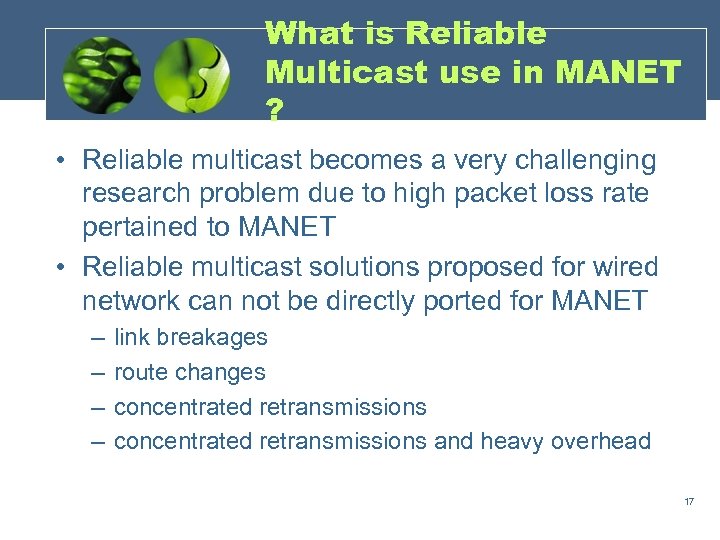 What is Reliable Multicast use in MANET ?

• Reliable multicast becomes a very challenging research problem due to high packet loss rate pertained to MANET

• Reliable multicast solutions proposed for wired network can not be directly ported for MANET

– link breakages

– route changes

– concentrated retransmissions

– concentrated retransmissions and heavy overhead

17